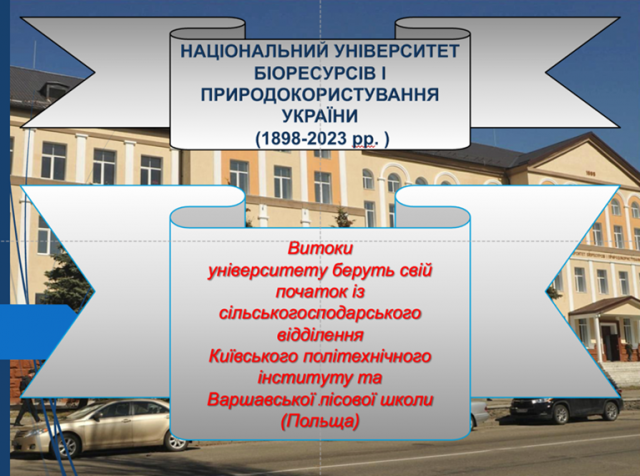 НАЦІОНАЛЬНИЙ УНІВЕРСИТЕТ БІОРЕСУРСІВ І ПРИРОДОКОРИСТУВАННЯ УКРАЇНИ
(1898-2023 рр. )

Витоки університету беруть свій початок із сільськогосподарського відділення Київського політехнічного інституту та Варшавської лісової школи (Польща)